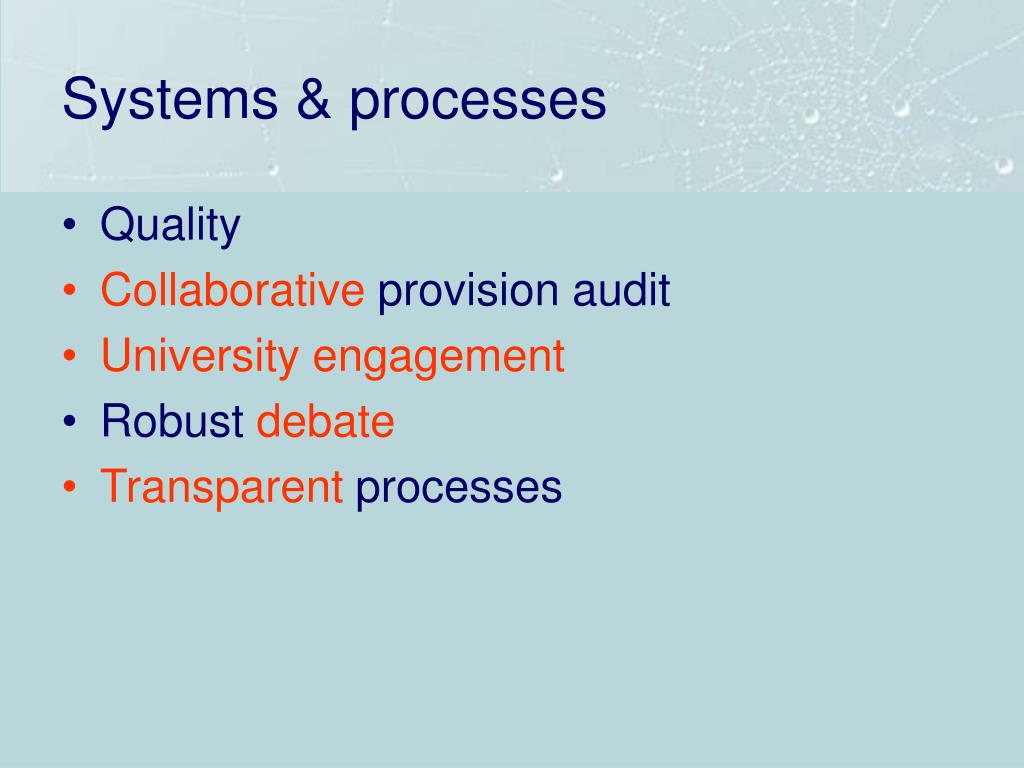 Systems & processes

• Quality
• Collaborative provision audit
• University engagement
• Robust debate
• Transparent processes